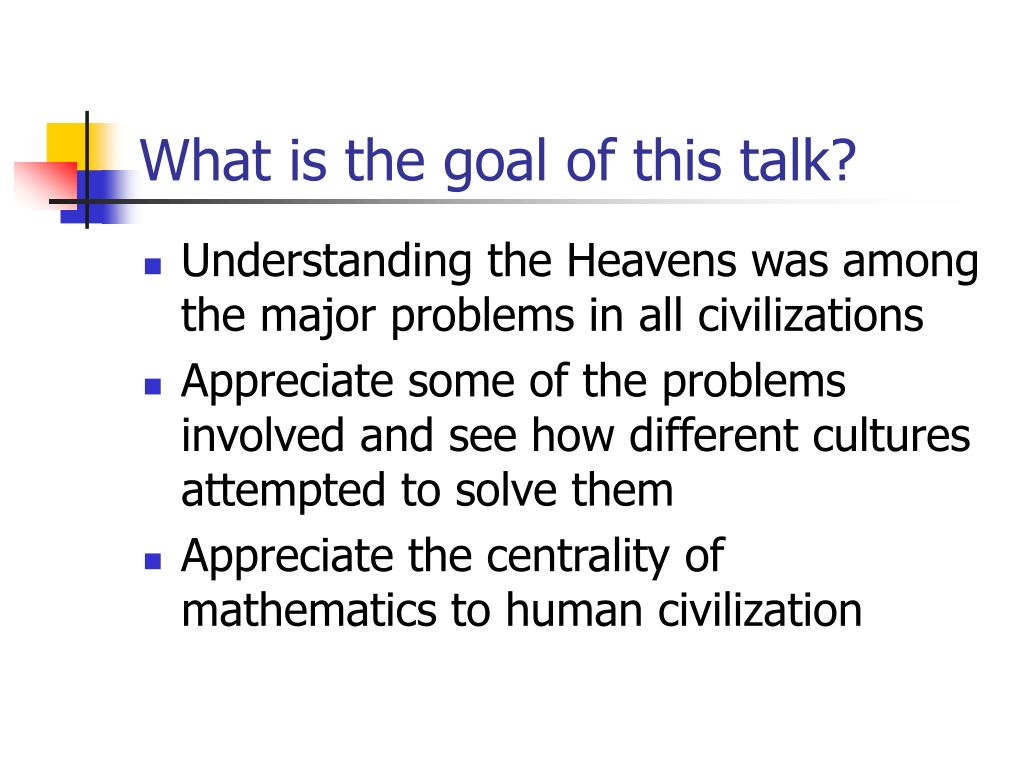 What is the goal of this talk?

- Understanding the Heavens was among the major problems in all civilizations
- Appreciate some of the problems involved and see how different cultures attempted to solve them
- Appreciate the centrality of mathematics to human civilization